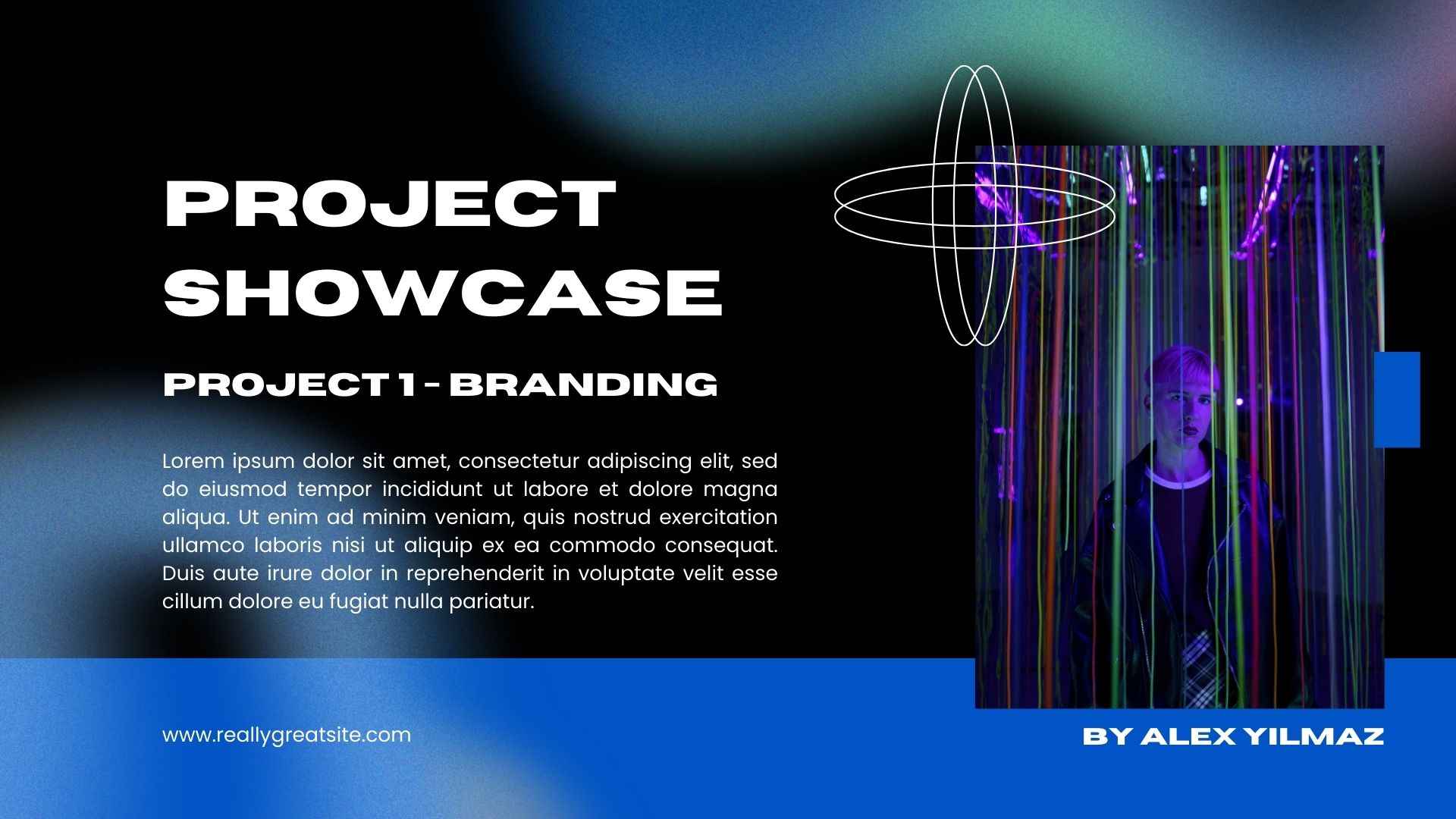 PROJECT SHOWCASE

PROJECT 1 - BRANDING

Lorem ipsum dolor sit amet, consectetur adipiscing elit, sed do eiusmod tempor incididunt ut labore et dolore magna aliqua. Ut enim ad minim veniam, quis nostrud exercitation ullamco laboris nisi ut aliquip ex ea commodo consequat. Duis aute irure dolor in reprehenderit in voluptate velit esse cillum dolore eu fugiat nulla pariatur.

www.reallygreatsite.com

BY ALEX YILMAZ